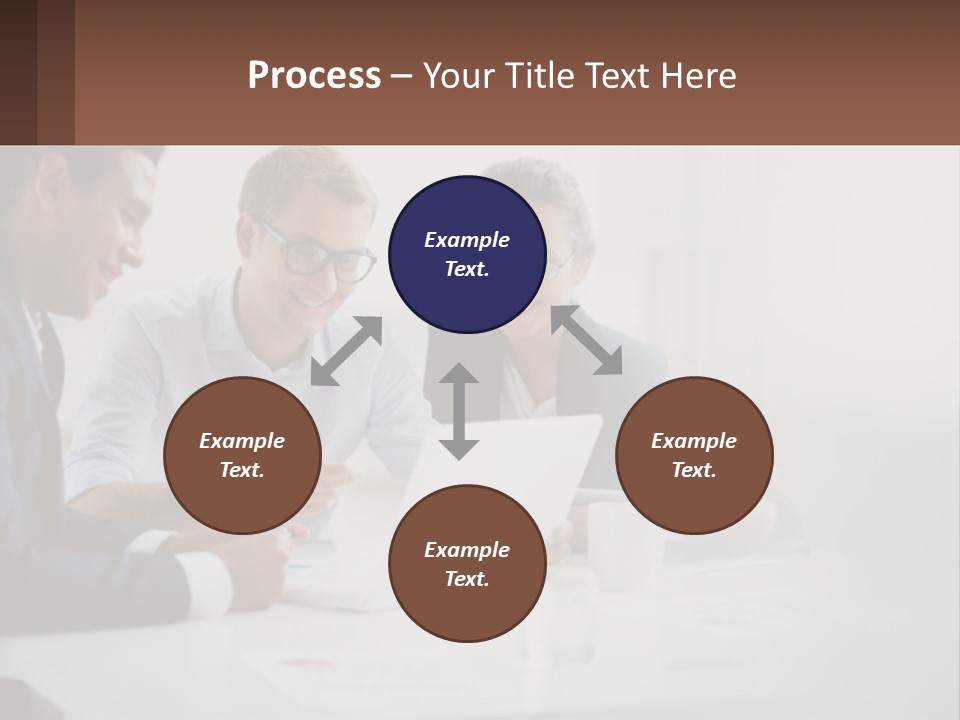 Process – Your Title Text Here

Example Text.

Example Text.

Example Text.

Example Text.